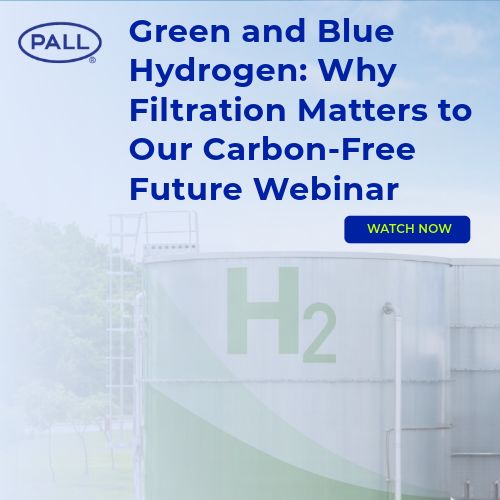 PALL®

Green and Blue Hydrogen: Why Filtration Matters to Our Carbon-Free Future Webinar

WATCH NOW

$H_2$